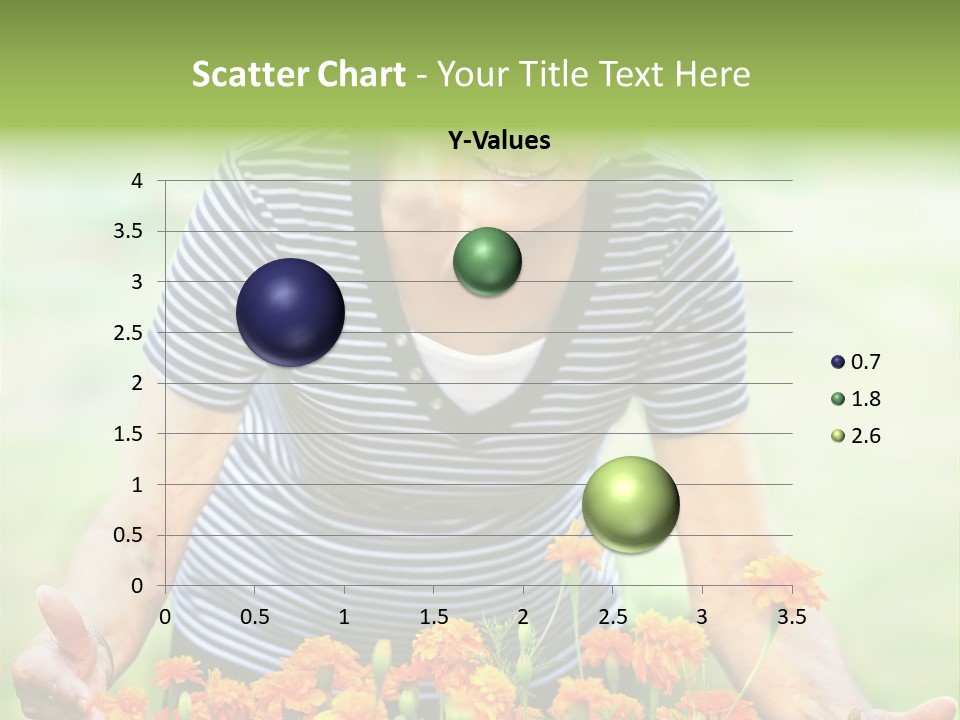 Scatter Chart - Your Title Text Here

Y-Values

4
3.5
3
2.5
2
1.5
1
0.5
0

0 0.5 1 1.5 2 2.5 3 3.5

0.7
1.8
2.6